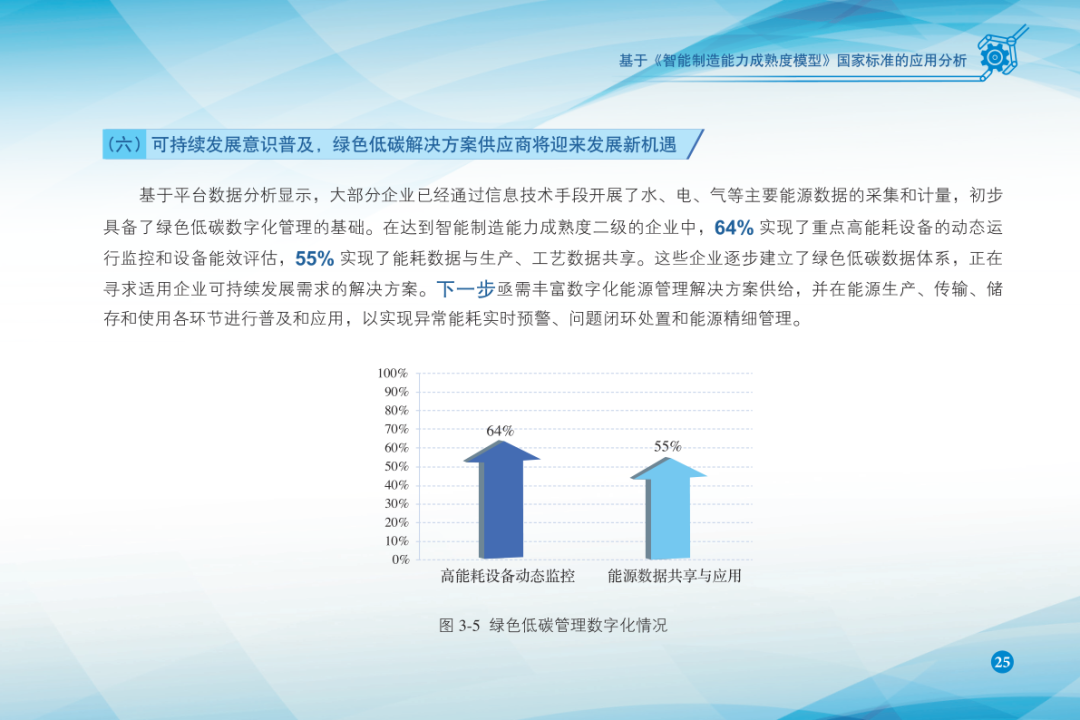 基于《智能制造能力成熟度模型》国家标准的应用分析

（六）可持续发展意识普及，绿色低碳解决方案供应商将迎来发展新机遇

基于平台数据分析显示，大部分企业已经通过信息技术手段开展了水、电、气等主要能源数据的采集和计量，初步具备了绿色低碳数字化管理的基础。在达到智能制造能力成熟度二级的企业中，64% 实现了重点高能耗设备的动态运行监控和设备能效评估，55% 实现了能耗数据与生产、工艺数据共享。这些企业逐步建立了绿色低碳数据体系，正在寻求适用企业可持续发展需求的解决方案。下一步亟需丰富数字化能源管理解决方案供给，并在能源生产、传输、储存和使用各环节进行普及和应用，以实现异常能耗实时预警、问题闭环处置和能源精细管理。

100%
90%
80%
70%
60%
50%
40%
30%
20%
10%
0%
64%
55%
高能耗设备动态监控
能源数据共享与应用

图 3-5 绿色低碳管理数字化情况

25